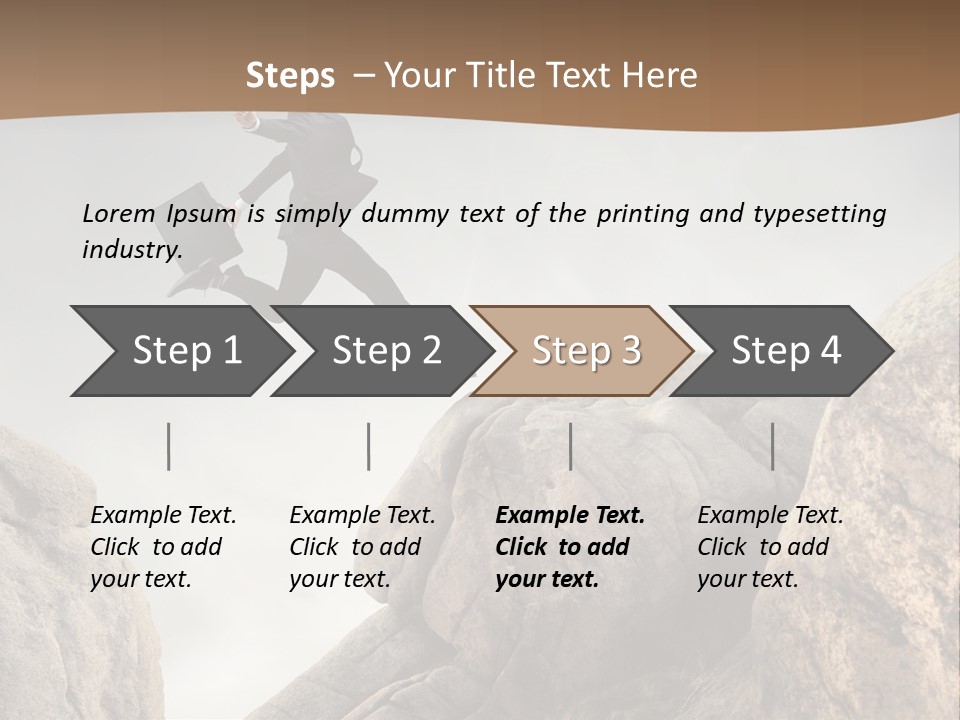 Steps – Your Title Text Here

Lorem Ipsum is simply dummy text of the printing and typesetting industry.

Step 1

Step 2

Step 3

Step 4

Example Text. Click to add your text.

Example Text. Click to add your text.

Example Text. Click to add your text.

Example Text. Click to add your text.